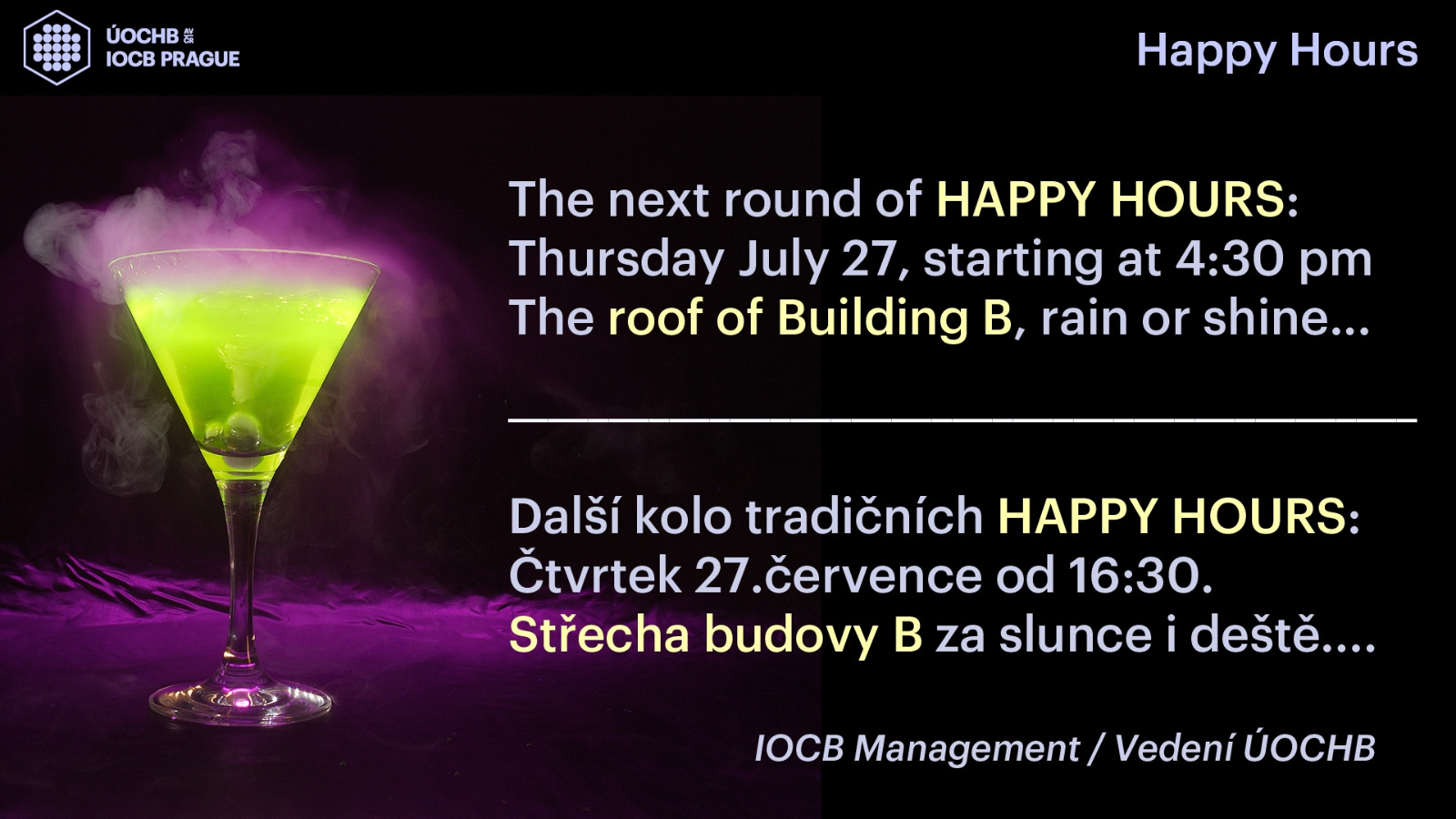 ÚOCHB AV ČR
IOCB PRAGUE

Happy Hours

The next round of HAPPY HOURS:
Thursday July 27, starting at 4:30 pm
The roof of Building B, rain or shine...

Další kolo tradičních HAPPY HOURS:
Čtvrtek 27.července od 16:30.
Střecha budovy B za slunce i deště....

IOCB Management / Vedení ÚOCHB